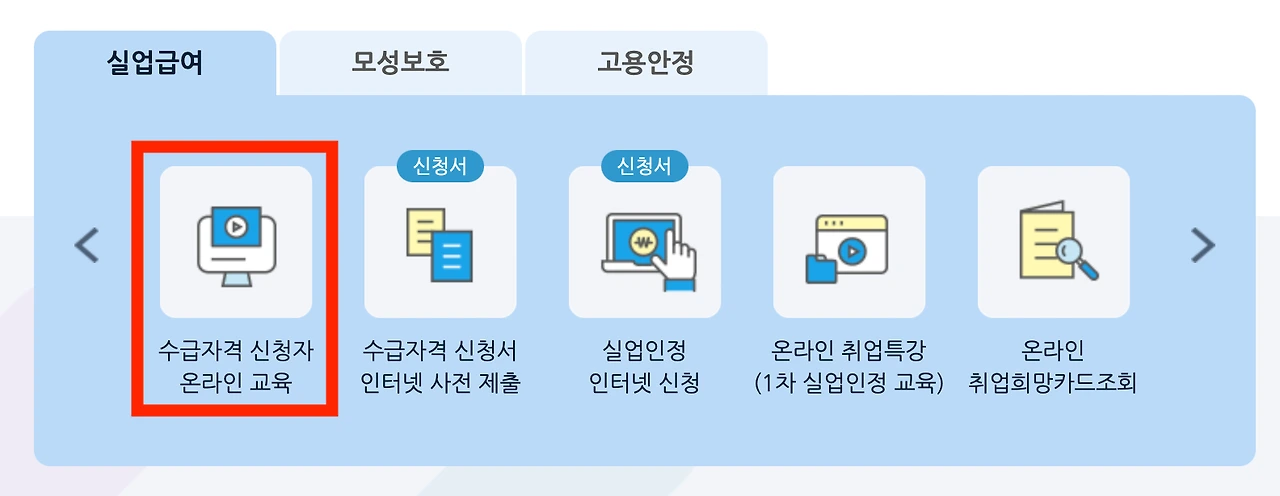 실업급여 모성보호 고용안정

수급자격 신청자 온라인 교육

신청서
수급자격 신청서 인터넷 사전 제출

신청서
실업인정 인터넷 신청

온라인 취업특강 (1차 실업인정 교육)

온라인 취업희망카드조회